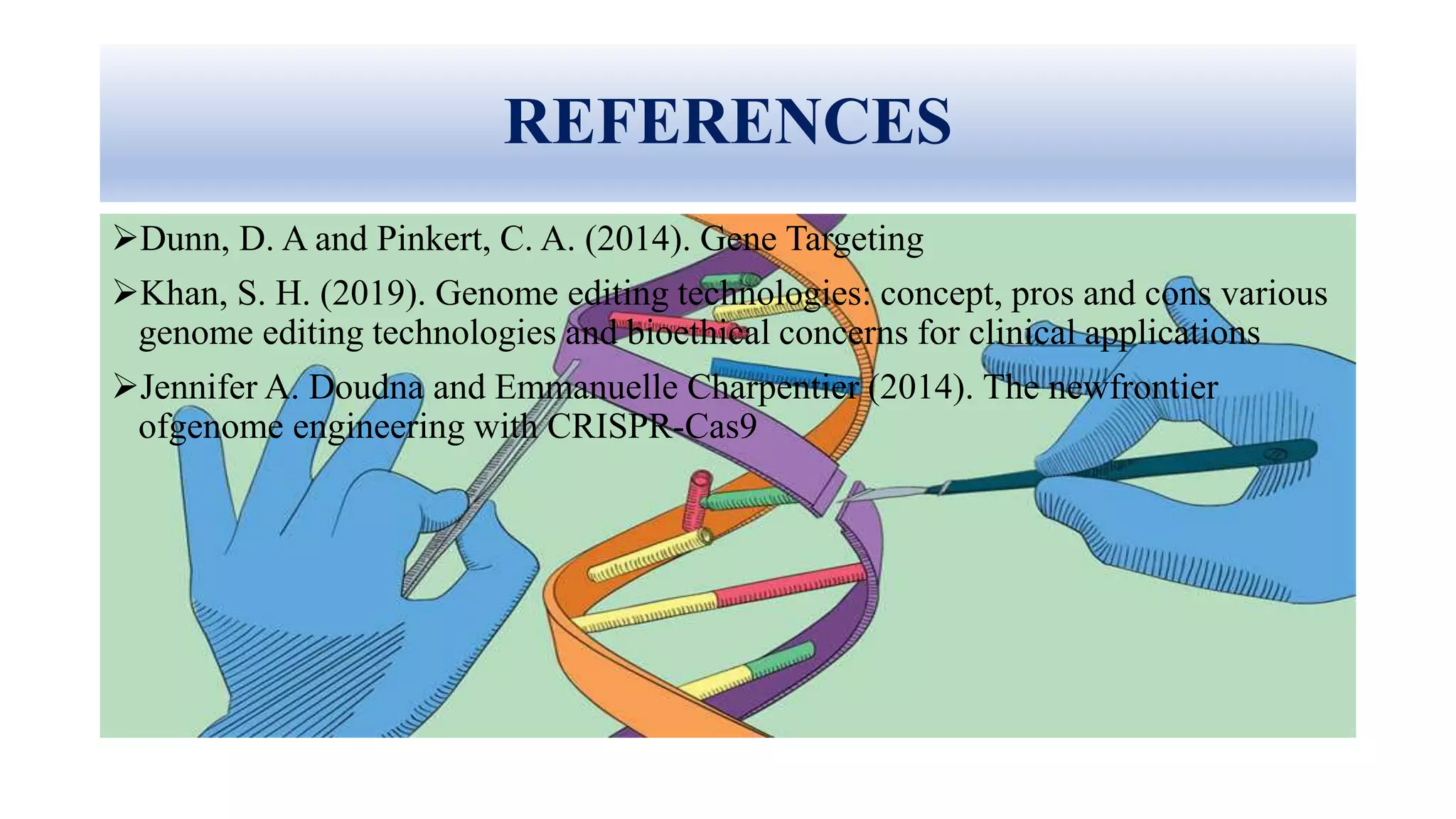 REFERENCES

➢Dunn, D. A and Pinkert, C. A. (2014). Gene Targeting

➢Khan, S. H. (2019). Genome editing technologies: concept, pros and cons various genome editing technologies and bioethical concerns for clinical applications

➢Jennifer A. Doudna and Emmanuelle Charpentier (2014). The newfrontier ofgenome engineering with CRISPR-Cas9